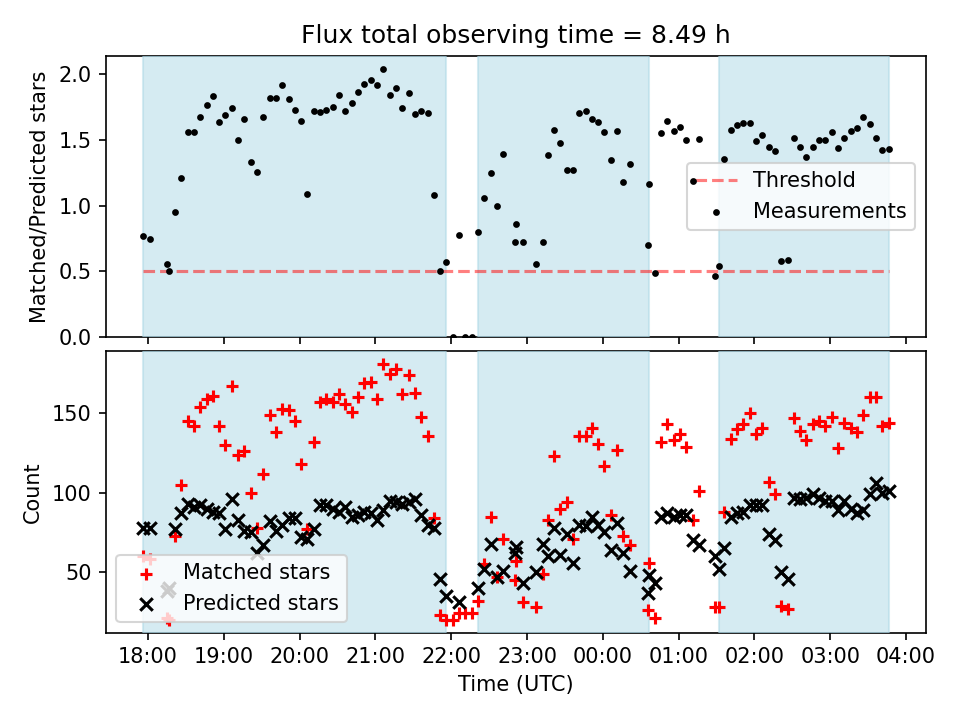 Flux total observing time = 8.49 h

Matched/Predicted stars

2.0
1.5
1.0
0.5
0.0

Threshold
Measurements

Count

150
100
50

Matched stars
Predicted stars

18:00 19:00 20:00 21:00 22:00 23:00 00:00 01:00 02:00 03:00 04:00

Time (UTC)